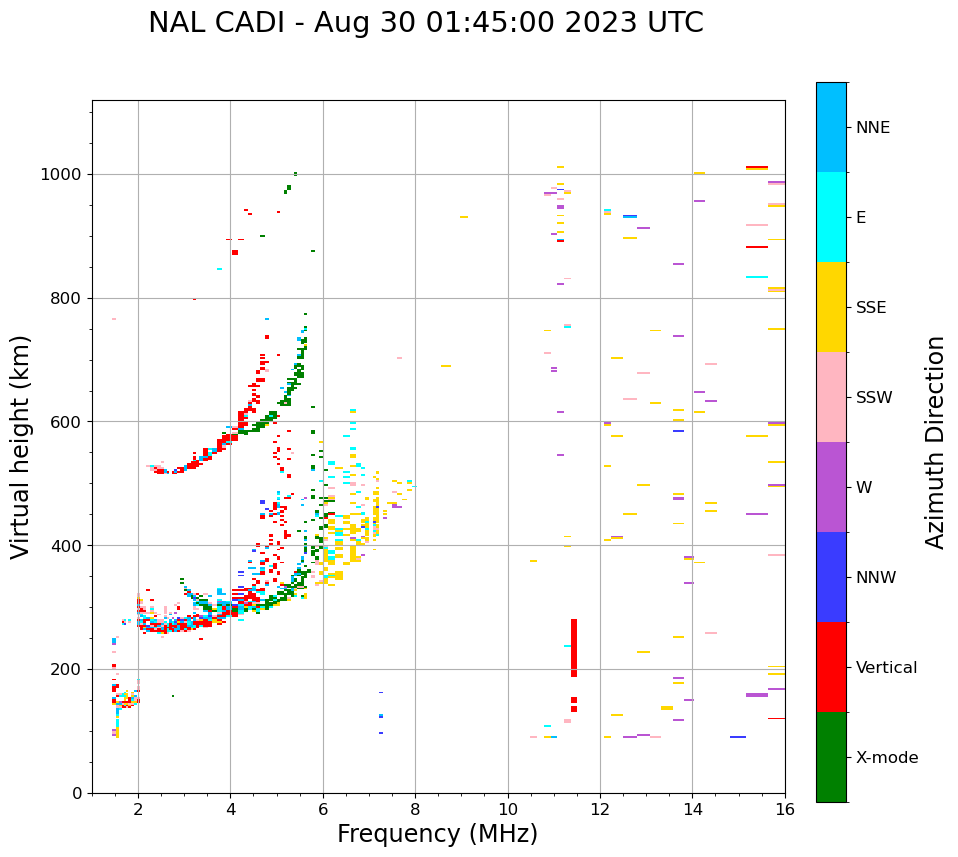 NAL CADI - Aug 30 01:45:00 2023 UTC

Virtual height (km)

1000
800
600
400
200
0

2
4
6
8
10
12
14
16

Frequency (MHz)

NNE
E
SSE
SSW
W
NNW
Vertical
X-mode

Azimuth Direction